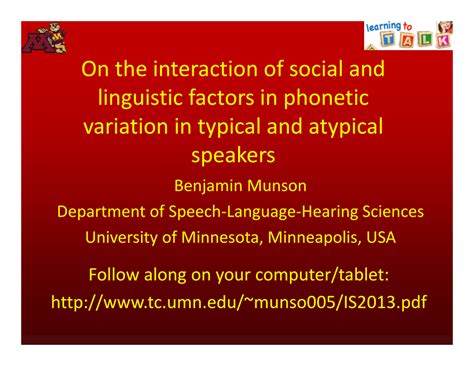 learning to TALK

On the interaction of social and linguistic factors in phonetic variation in typical and atypical speakers

Benjamin Munson

Department of Speech-Language-Hearing Sciences

University of Minnesota, Minneapolis, USA

Follow along on your computer/tablet:

http://www.tc.umn.edu/~munso005/IS2013.pdf